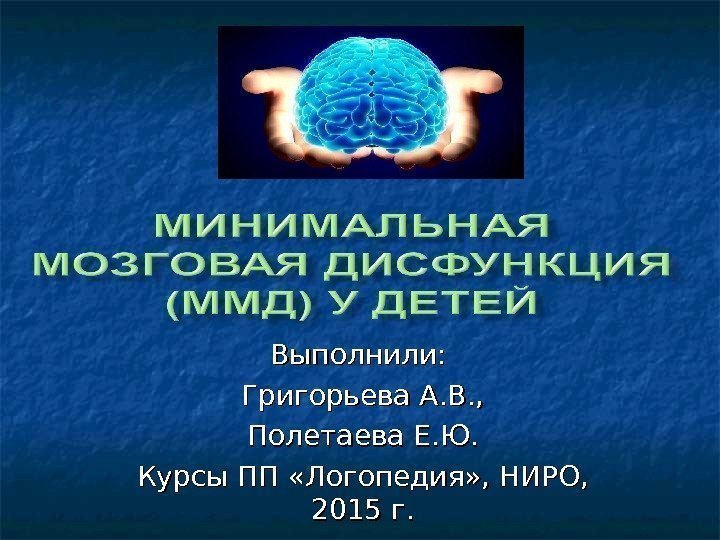 МИНИМАЛЬНАЯ МОЗГОВАЯ ДИСФУНКЦИЯ (ММД) У ДЕТЕЙ

Выполнили:
Григорьева А.В.,
Полетаева Е.Ю.
Курсы ПП «Логопедия», НИРО, 2015 г.